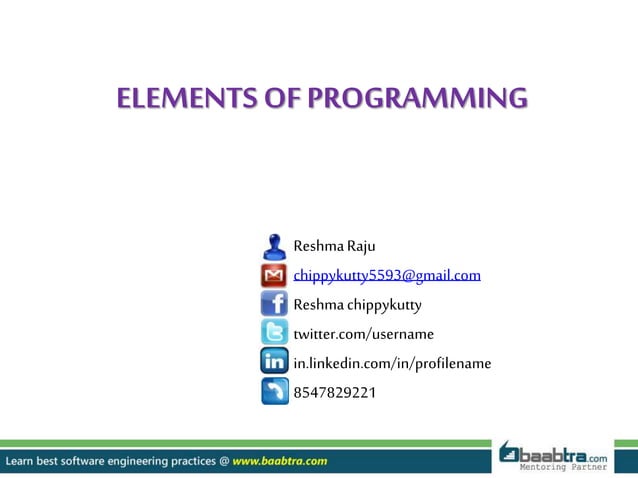 ELEMENTS OF PROGRAMMING

Reshma Raju
chippykutty5593@gmail.com
Reshma chippykutty
twitter.com/username
in.linkedin.com/in/profilename
8547829221

Learn best software engineering practices @ www.baabtra.com

baabtra.com
Mentoring Partner